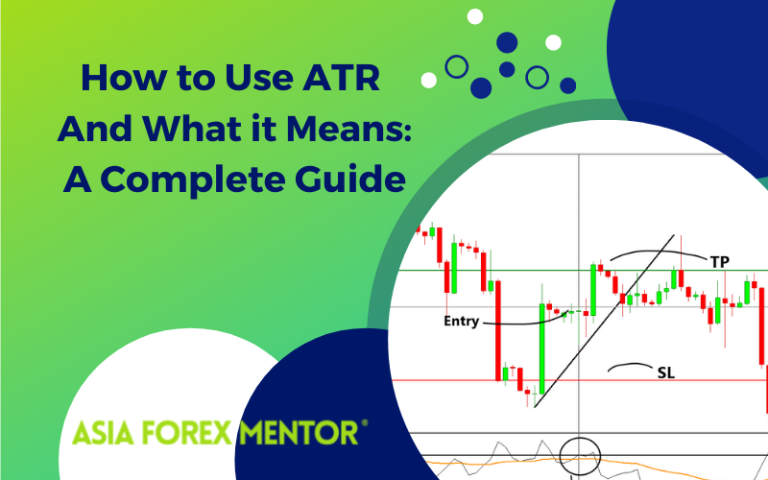 How to Use ATR And What it Means: A Complete Guide

TP

Entry

SL

ASIA FOREX MENTOR®